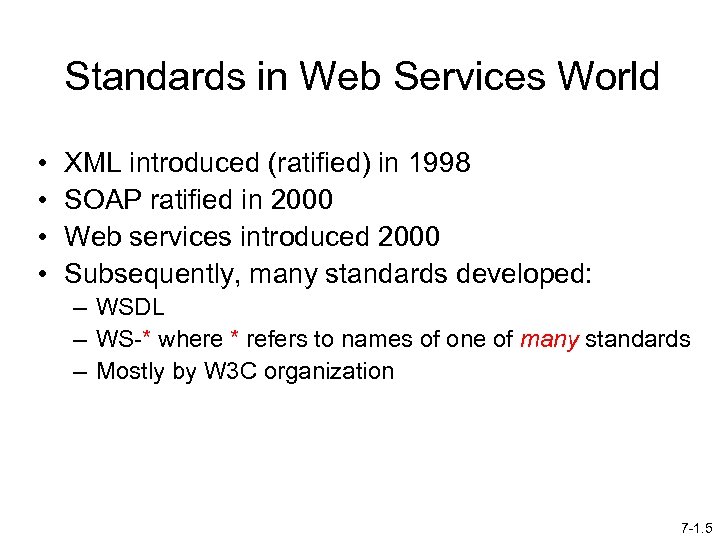 Standards in Web Services World

• XML introduced (ratified) in 1998
• SOAP ratified in 2000
• Web services introduced 2000
• Subsequently, many standards developed:
– WSDL
– WS-* where * refers to names of one of many standards
– Mostly by W3C organization

7-1.5